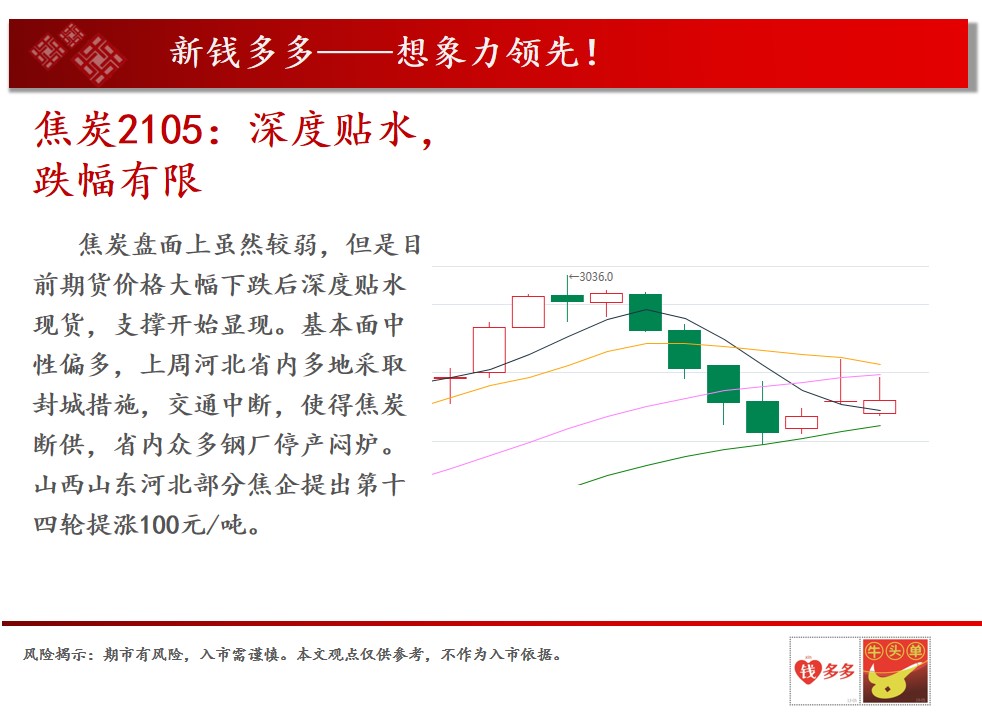 新钱多多——想象力领先！

焦炭2105：深度贴水，跌幅有限

焦炭盘面上虽然较弱，但是目前期货价格大幅下跌后深度贴水现货，支撑开始显现。基本面中性偏多，上周河北省内多地采取封城措施，交通中断，使得焦炭断供，省内众多钢厂停产闷炉。山西山东河北部分焦企提出第十四轮提涨100元/吨。

←3036.0

风险揭示：期市有风险，入市需谨慎。本文观点仅供参考，不作为入市依据。

钱多多

牛头单